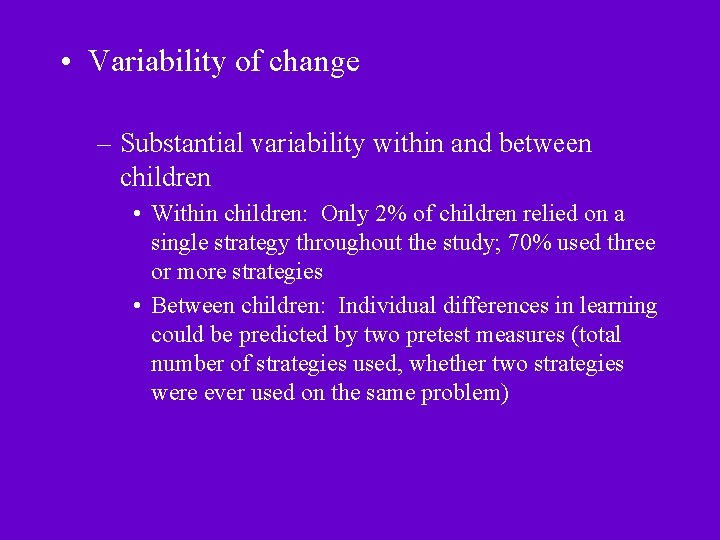 • Variability of change

– Substantial variability within and between children

• Within children: Only 2% of children relied on a single strategy throughout the study; 70% used three or more strategies

• Between children: Individual differences in learning could be predicted by two pretest measures (total number of strategies used, whether two strategies were ever used on the same problem)